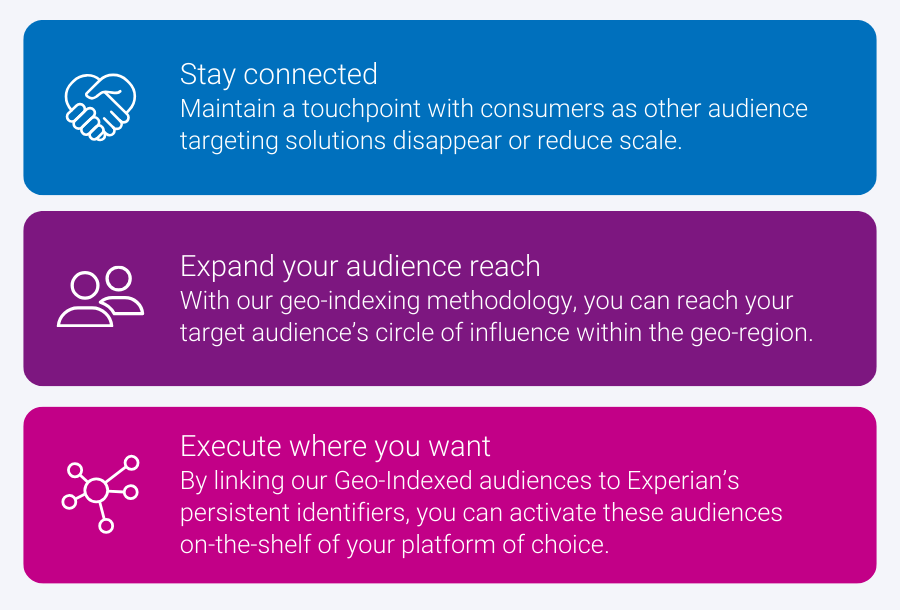 Stay connected
Maintain a touchpoint with consumers as other audience targeting solutions disappear or reduce scale.

Expand your audience reach
With our geo-indexing methodology, you can reach your target audience's circle of influence within the geo-region.

Execute where you want
By linking our Geo-Indexed audiences to Experian's persistent identifiers, you can activate these audiences on-the-shelf of your platform of choice.